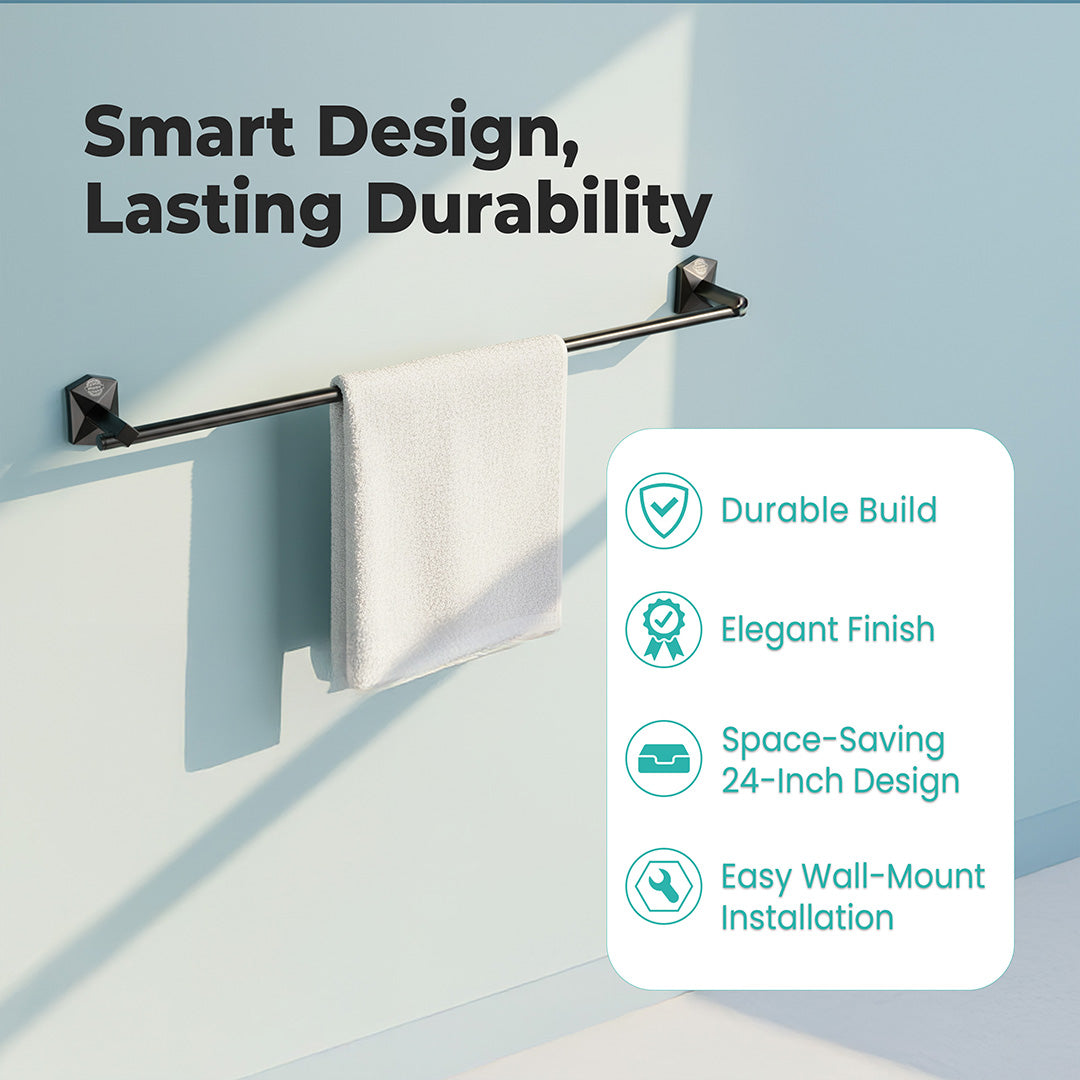 Smart Design, Lasting Durability

Durable Build

Elegant Finish

Space-Saving 24-Inch Design

Easy Wall-Mount Installation